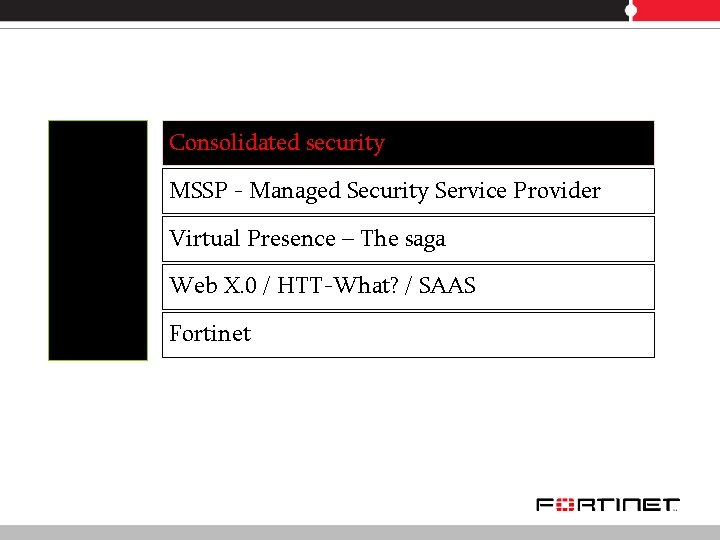 Consolidated security

MSSP - Managed Security Service Provider

Virtual Presence – The saga

Web X.0 / HTT-What? / SAAS

Fortinet

FORTINET